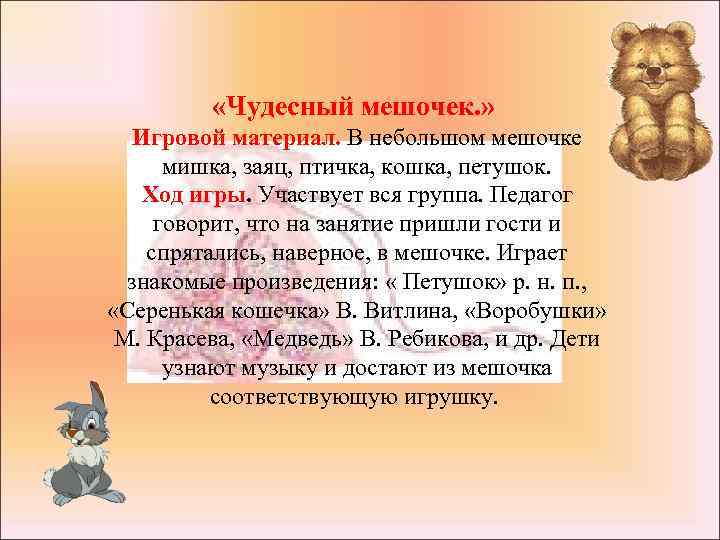 «Чудесный мешочек.»
Игровой материал. В небольшом мешочке мишка, заяц, птичка, кошка, петушок.
Ход игры. Участвует вся группа. Педагог говорит, что на занятие пришли гости и спрятались, наверное, в мешочке. Играет знакомые произведения: « Петушок» р. н. п., «Серенькая кошечка» В. Витлина, «Воробушки» М. Красева, «Медведь» В. Ребикова, и др. Дети узнают музыку и достают из мешочка соответствующую игрушку.